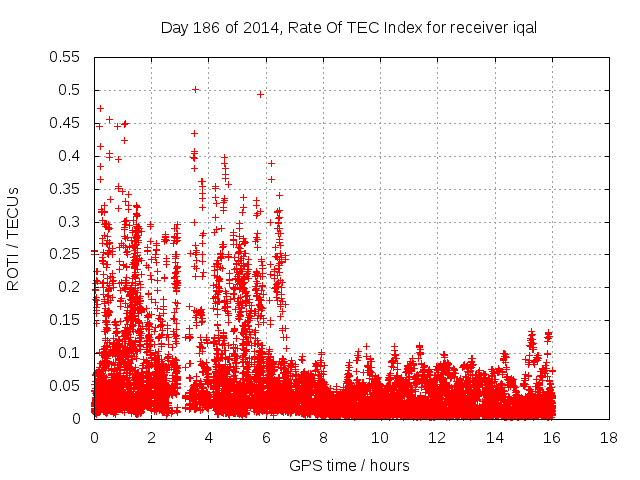 Day 186 of 2014, Rate Of TEC Index for receiver iqal

ROTI / TECUs

0.55
0.5
0.45
0.4
0.35
0.3
0.25
0.2
0.15
0.1
0.05
0

0
2
4
6
8
10
12
14
16
18

GPS time / hours